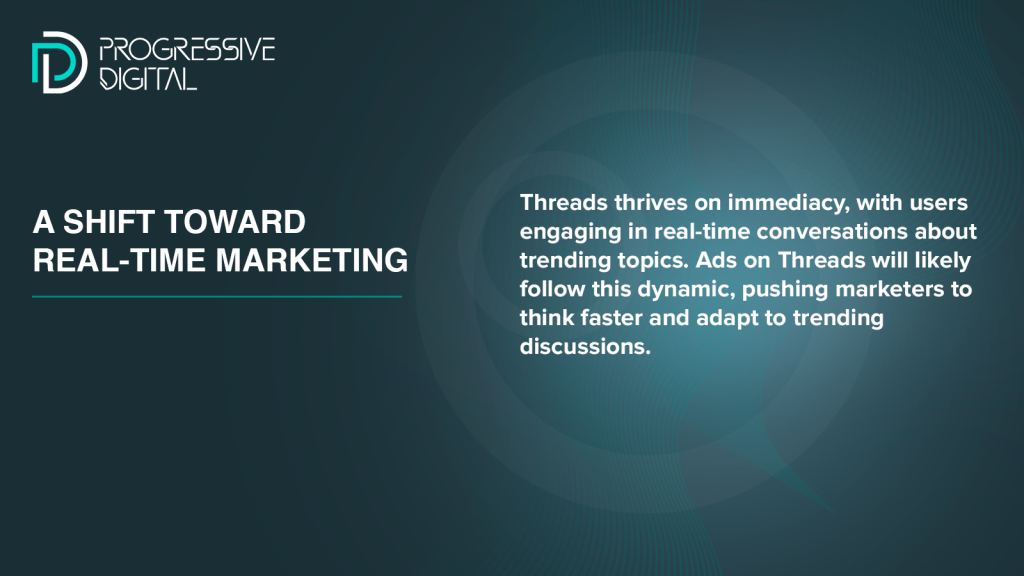 PROGRESSIVE DIGITAL

A SHIFT TOWARD REAL-TIME MARKETING

Threads thrives on immediacy, with users engaging in real-time conversations about trending topics. Ads on Threads will likely follow this dynamic, pushing marketers to think faster and adapt to trending discussions.